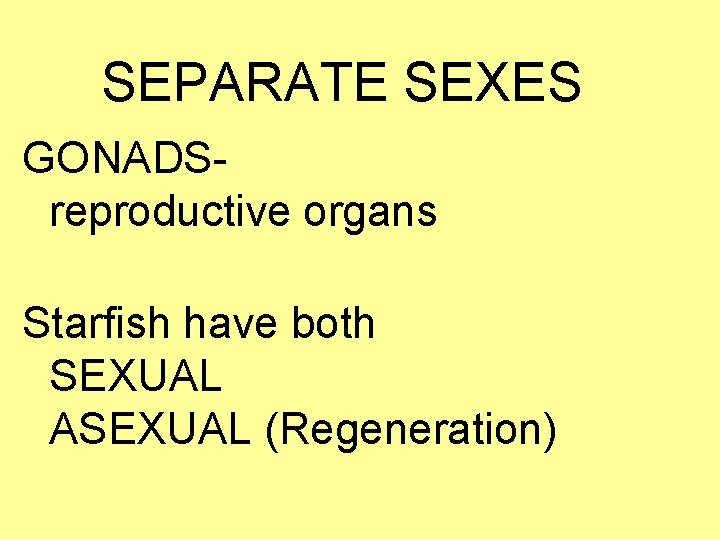 SEPARATE SEXES

GONADS-
reproductive organs

Starfish have both
SEXUAL
ASEXUAL (Regeneration)